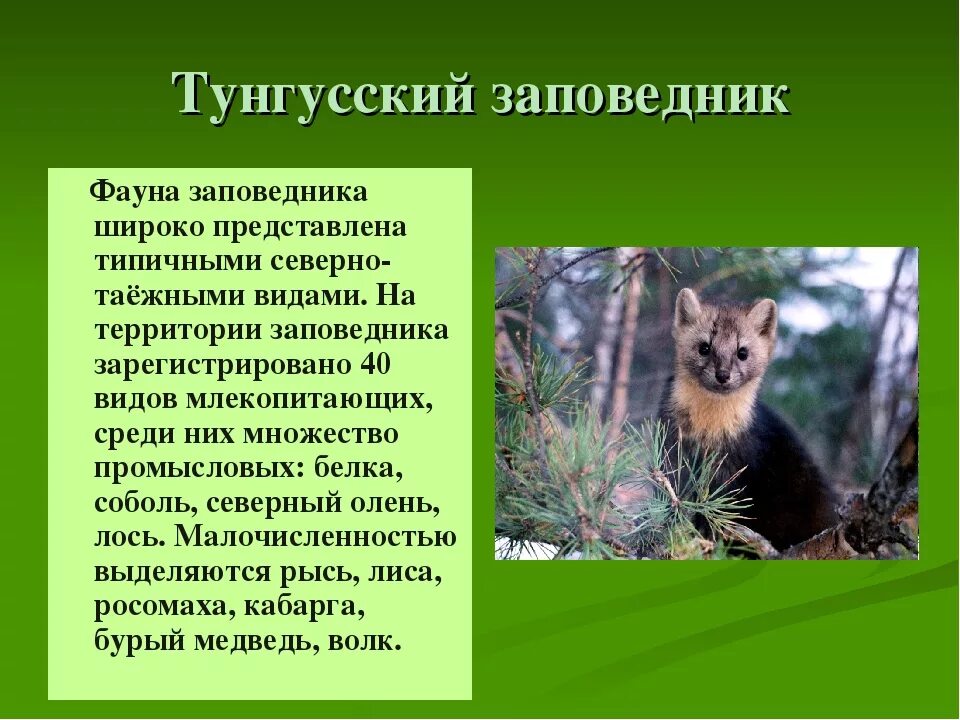 Тунгусский заповедник

Фауна заповедника широко представлена типичными северно-таёжными видами. На территории заповедника зарегистрировано 40 видов млекопитающих, среди них множество промысловых: белка, соболь, северный олень, лось. Малочисленностью выделяются рысь, лиса, росомаха, кабарга, бурый медведь, волк.